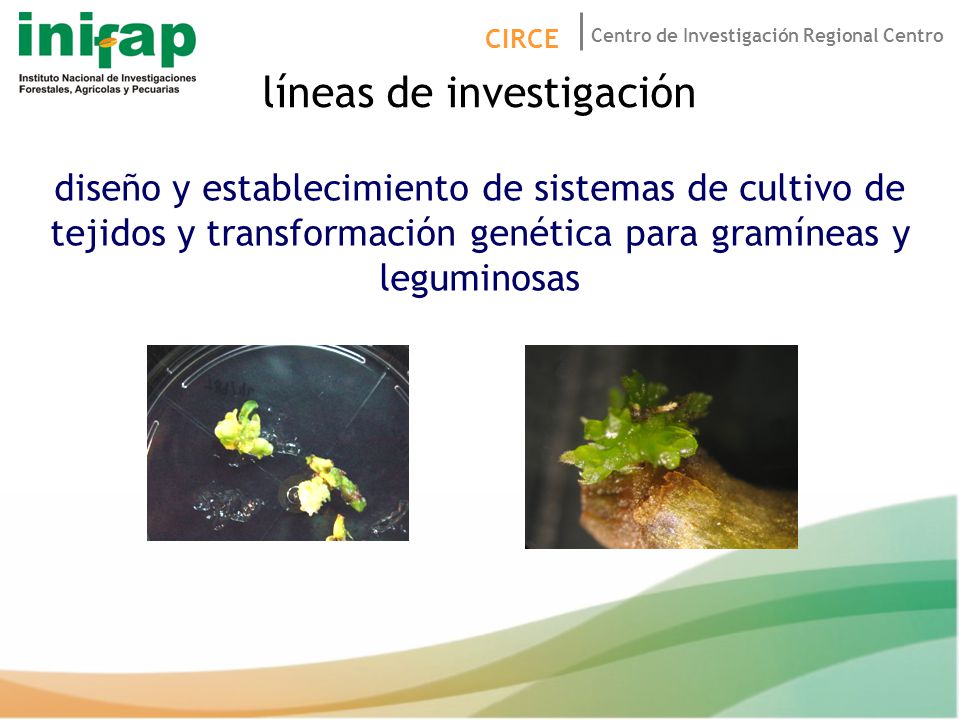 inifap
Instituto Nacional de Investigaciones Forestales, Agrícolas y Pecuarias

CIRCE | Centro de Investigación Regional Centro

líneas de investigación

diseño y establecimiento de sistemas de cultivo de tejidos y transformación genética para gramíneas y leguminosas